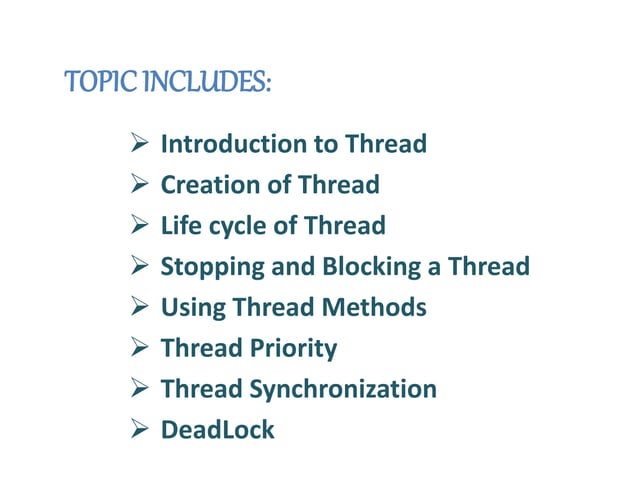 TOPIC INCLUDES:

➢ Introduction to Thread
➢ Creation of Thread
➢ Life cycle of Thread
➢ Stopping and Blocking a Thread
➢ Using Thread Methods
➢ Thread Priority
➢ Thread Synchronization
➢ DeadLock